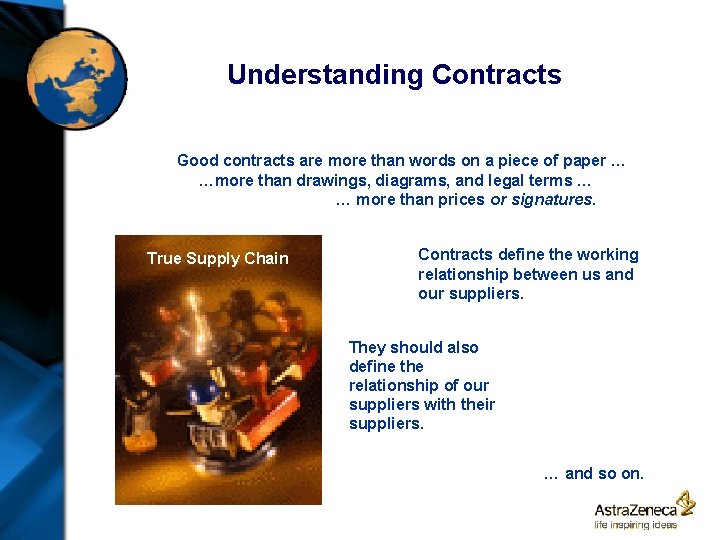 Understanding Contracts

Good contracts are more than words on a piece of paper ...
...more than drawings, diagrams, and legal terms ...
... more than prices or signatures.

True Supply Chain

Contracts define the working relationship between us and our suppliers.

They should also define the relationship of our suppliers with their suppliers.

... and so on.

AstraZeneca
life inspiring ideas